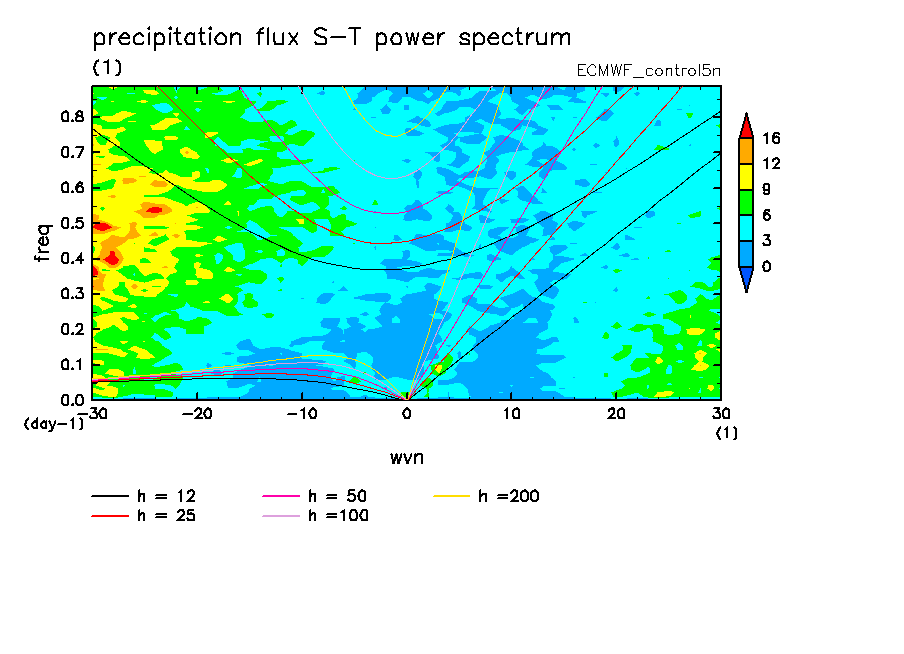 precipitation flux S-T power spectrum
(1)
ECMWF_control5n

freq
0.8
0.7
0.6
0.5
0.4
0.3
0.2
0.1
0.0
(day-1)

-30 -20 -10 0 10 20 30
(1)
wvn

16
12
9
6
3
0

h = 12
h = 25
h = 50
h =100
h =200